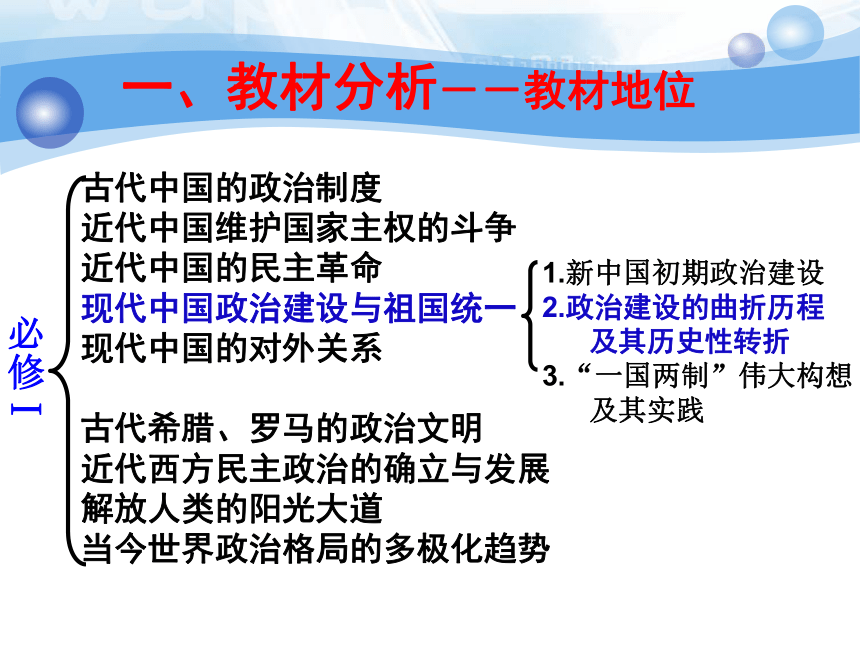 一、教材分析——教材地位

必修Ⅰ

古代中国的政治制度
近代中国维护国家主权的斗争
近代中国的民主革命
现代中国政治建设与祖国统一
现代中国的对外关系

古代希腊、罗马的政治文明
近代西方民主政治的确立与发展
解放人类的阳光大道
当今世界政治格局的多极化趋势

1.新中国初期政治建设
2.政治建设的曲折历程及其历史性转折
3.“一国两制”伟大构想及其实践